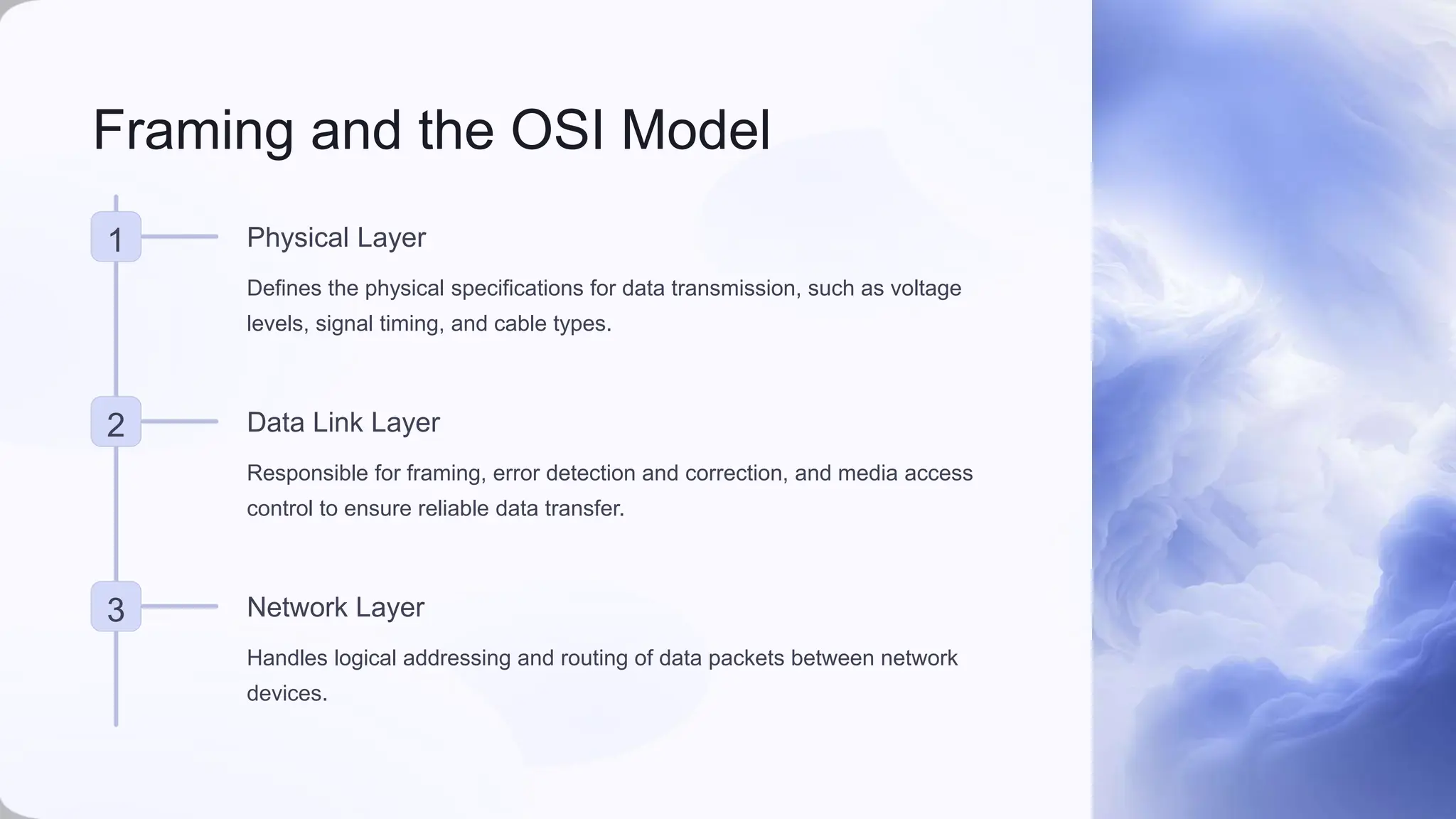 Framing and the OSI Model

1

Physical Layer

Defines the physical specifications for data transmission, such as voltage levels, signal timing, and cable types.

2

Data Link Layer

Responsible for framing, error detection and correction, and media access control to ensure reliable data transfer.

3

Network Layer

Handles logical addressing and routing of data packets between network devices.